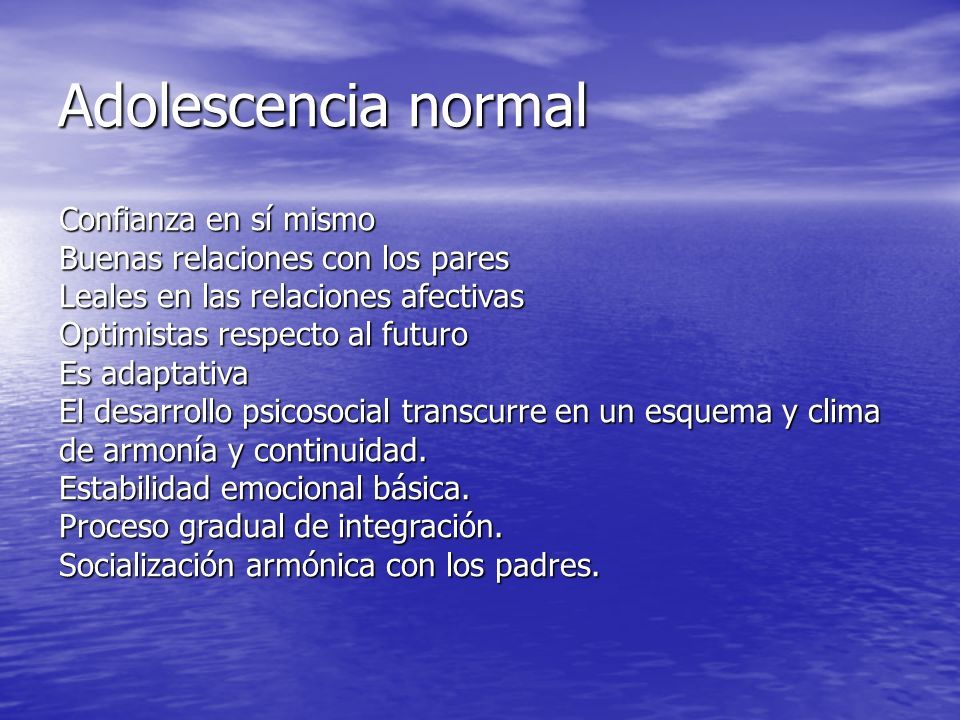 Adolescencia normal

Confianza en sí mismo
Buenas relaciones con los pares
Leales en las relaciones afectivas
Optimistas respecto al futuro
Es adaptativa
El desarrollo psicosocial transcurre en un esquema y clima de armonía y continuidad.
Estabilidad emocional básica.
Proceso gradual de integración.
Socialización armónica con los padres.